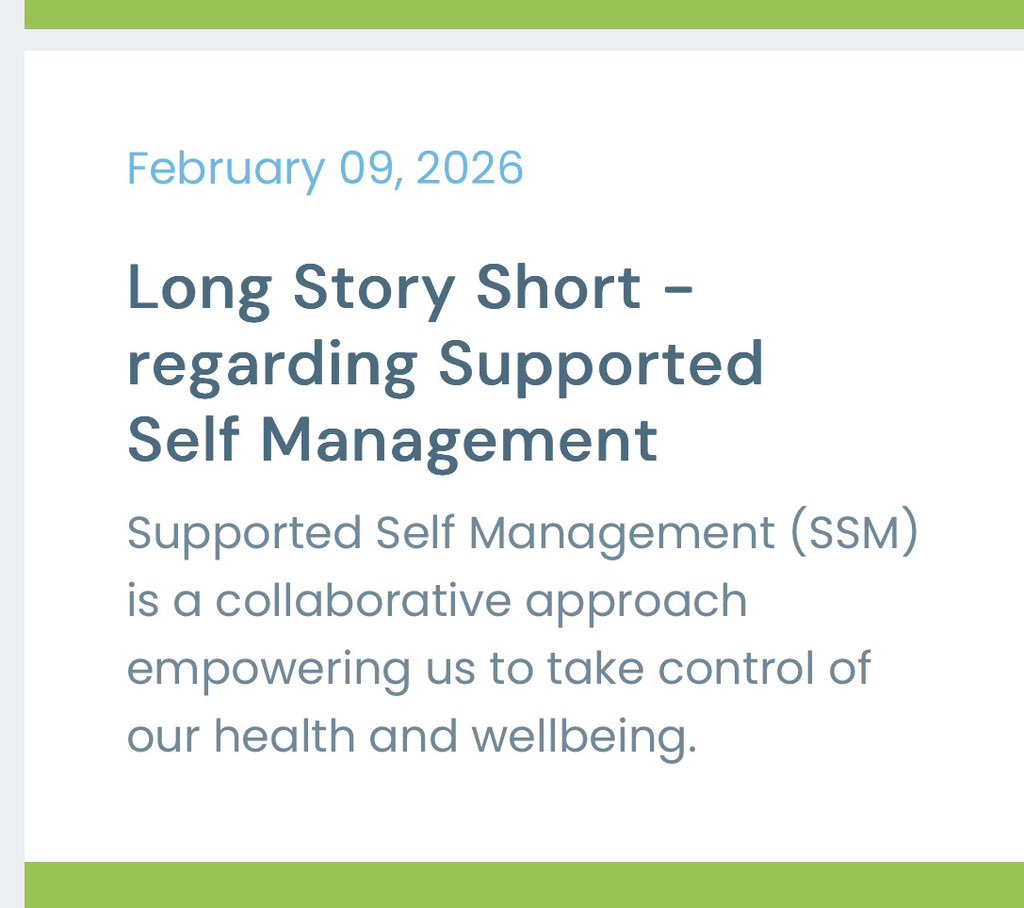 February 09, 2026

Long Story Short - regarding Supported Self Management

Supported Self Management (SSM) is a collaborative approach empowering us to take control of our health and wellbeing.